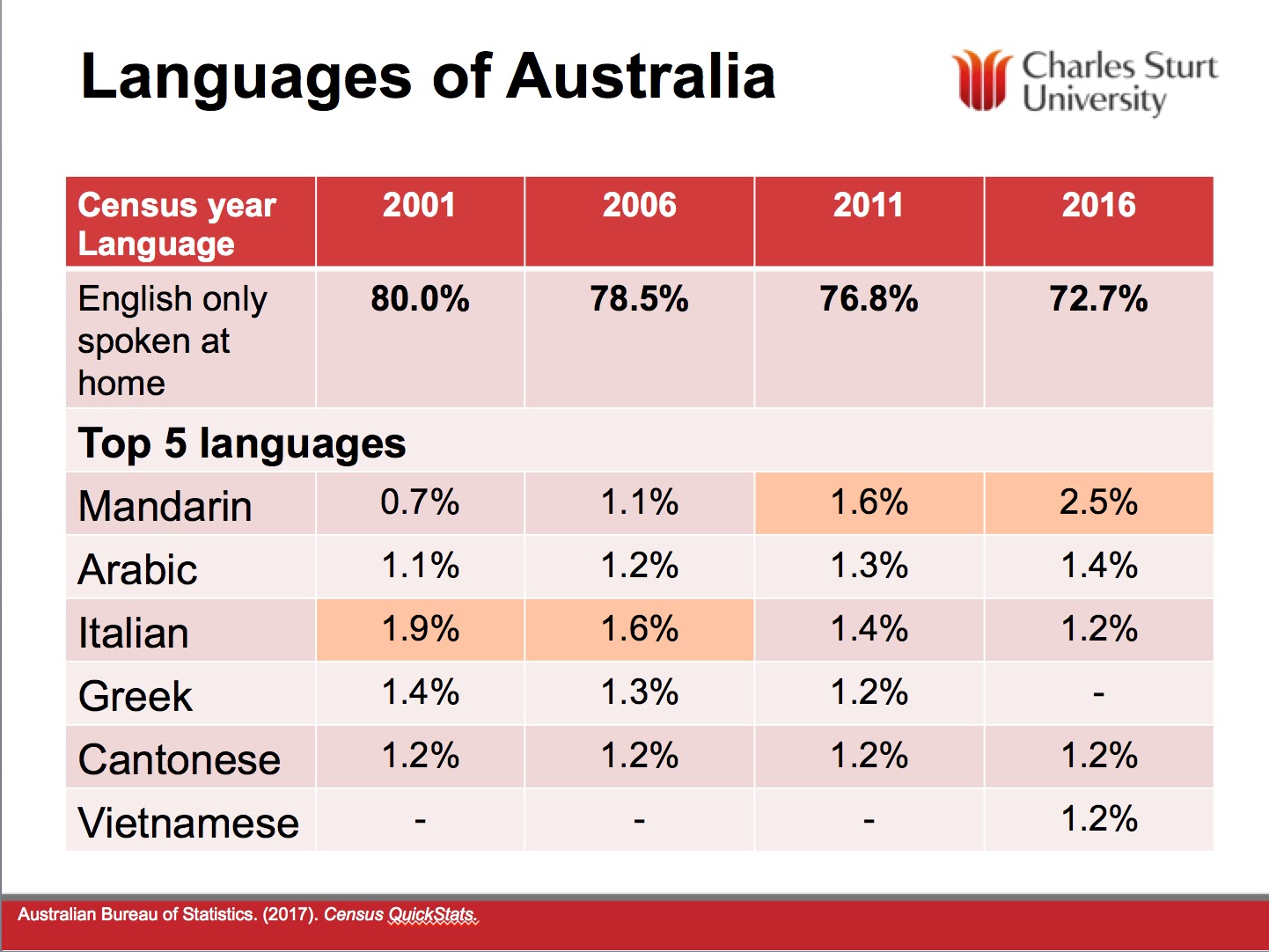 Languages of Australia

Charles Sturt University

| Census year Language | 2001 | 2006 | 2011 | 2016 |
|---|---|---|---|---|
| English only spoken at home | 80.0% | 78.5% | 76.8% | 72.7% |
| Top 5 languages | | | | |
| Mandarin | 0.7% | 1.1% | 1.6% | 2.5% |
| Arabic | 1.1% | 1.2% | 1.3% | 1.4% |
| Italian | 1.9% | 1.6% | 1.4% | 1.2% |
| Greek | 1.4% | 1.3% | 1.2% | - |
| Cantonese | 1.2% | 1.2% | 1.2% | 1.2% |
| Vietnamese | - | - | - | 1.2% |

Australian Bureau of Statistics. (2017). Census QuickStats.